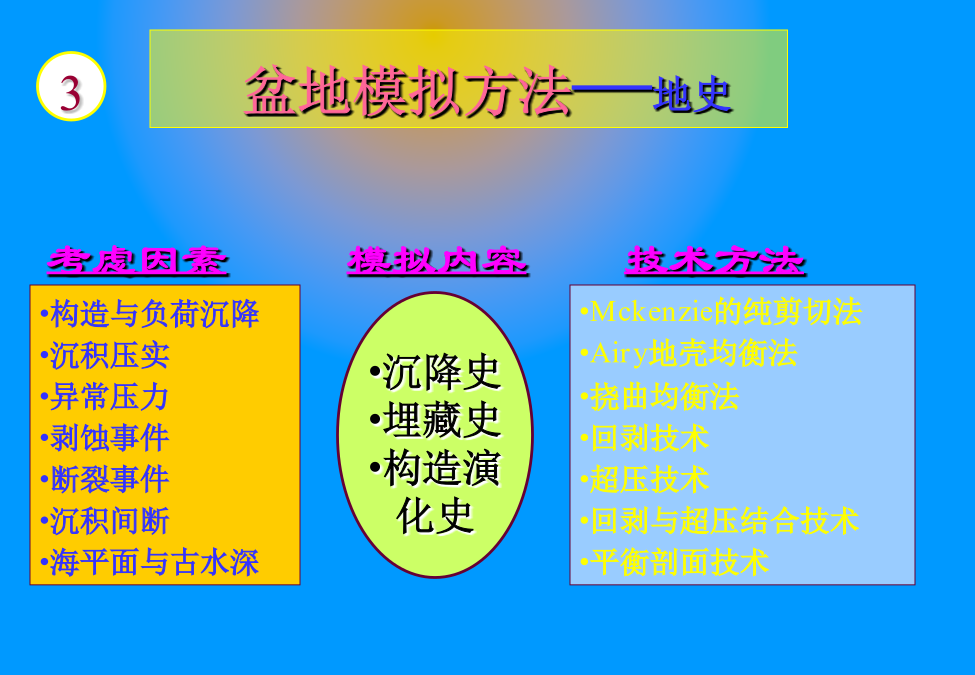 3

盆地模拟方法——地史

考虑因素

•构造与负荷沉降
•沉积压实
•异常压力
•剥蚀事件
•断裂事件
•沉积间断
•海平面与古水深

模拟内容

•沉降史
•埋藏史
•构造演化史

技术方法

•Mckenzie的纯剪切法
•Airy地壳均衡法
•挠曲均衡法
•回剥技术
•超压技术
•回剥与超压结合技术
•平衡剖面技术